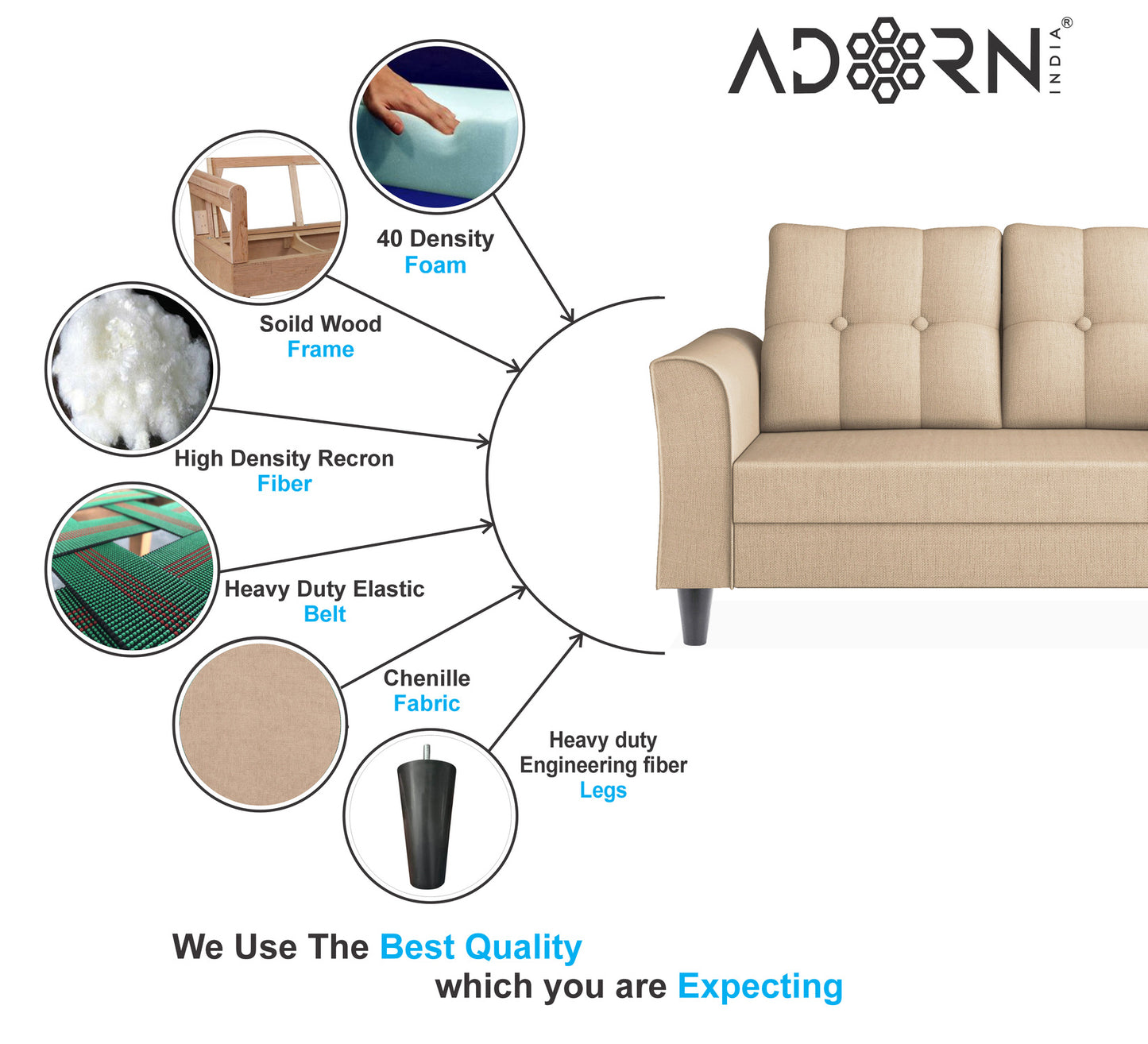 ADORN INDIA®

40 Density
Foam

Soild Wood
Frame

High Density Recron
Fiber

Heavy Duty Elastic
Belt

Chenille
Fabric

Heavy duty
Engineering fiber
Legs

We Use The Best Quality
which you are Expecting